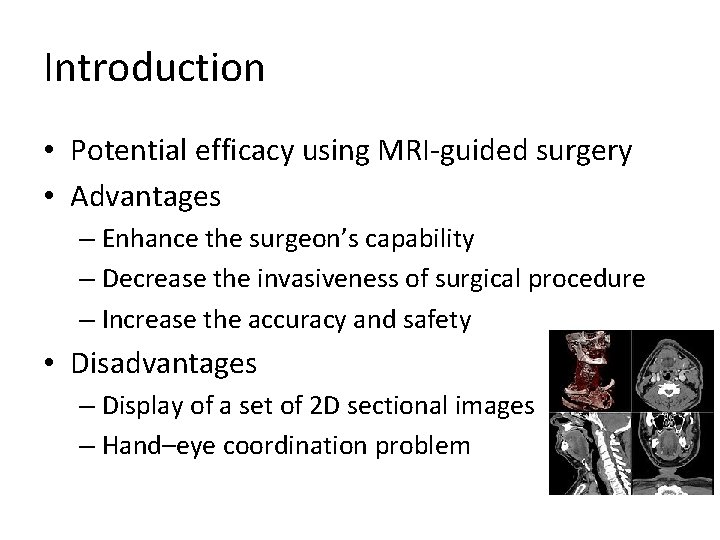 Introduction

• Potential efficacy using MRI-guided surgery
• Advantages
– Enhance the surgeon's capability
– Decrease the invasiveness of surgical procedure
– Increase the accuracy and safety
• Disadvantages
– Display of a set of 2D sectional images
– Hand–eye coordination problem